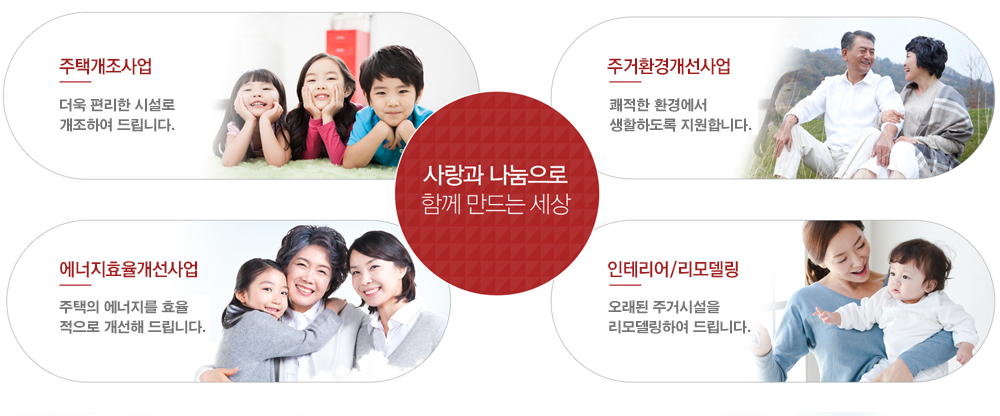 주택개조사업

더욱 편리한 시설로 개조하여 드립니다.

주거환경개선사업

쾌적한 환경에서 생활하도록 지원합니다.

사랑과 나눔으로 함께 만드는 세상

에너지효율개선사업

주택의 에너지를 효율적으로 개선해 드립니다.

인테리어/리모델링

오래된 주거시설을 리모델링하여 드립니다.